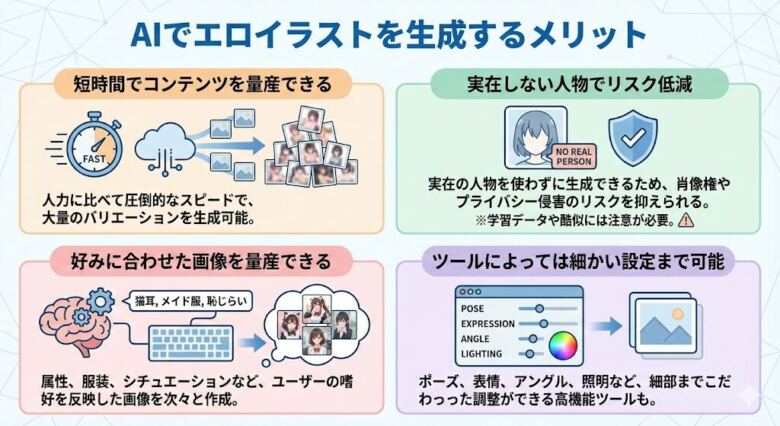 AIでエロイラストを生成するメリット

短時間でコンテンツを量産できる

FAST

人力に比べて圧倒的なスピードで、大量のバリエーションを生成可能。

実在しない人物でリスク低減

NO REAL PERSON

実在の人物を使わずに生成できるため、肖像権やプライバシー侵害のリスクを抑えられる。
※学習データや酷似には注意が必要。

好みに合わせた画像を量産できる

猫耳, メイド服, 恥じらい

属性、服装、シチュエーションなど、ユーザーの嗜好を反映した画像を次々と作成。

ツールによっては細かい設定まで可能

POSE
EXPRESSION
ANGLE
LIGHTING

ポーズ、表情、アングル、照明など、細部までこだわった調整ができる高機能ツールも。